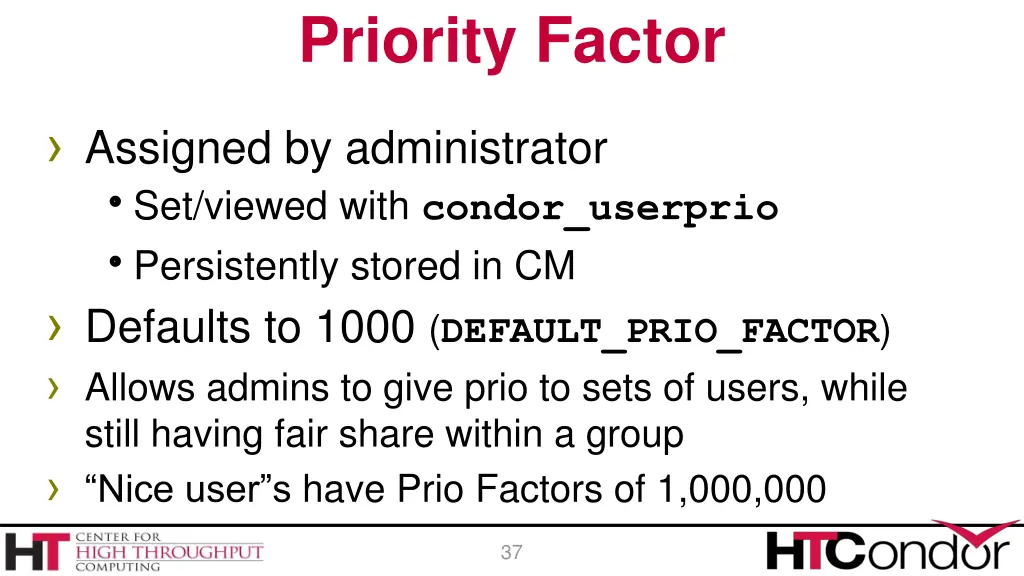 Priority Factor

› Assigned by administrator
• Set/viewed with condor_userprio
• Persistently stored in CM

› Defaults to 1000 (DEFAULT_PRIO_FACTOR)

› Allows admins to give prio to sets of users, while still having fair share within a group

› “Nice user”s have Prio Factors of 1,000,000

HT CENTER FOR HIGH THROUGHPUT COMPUTING

37

HTCondor